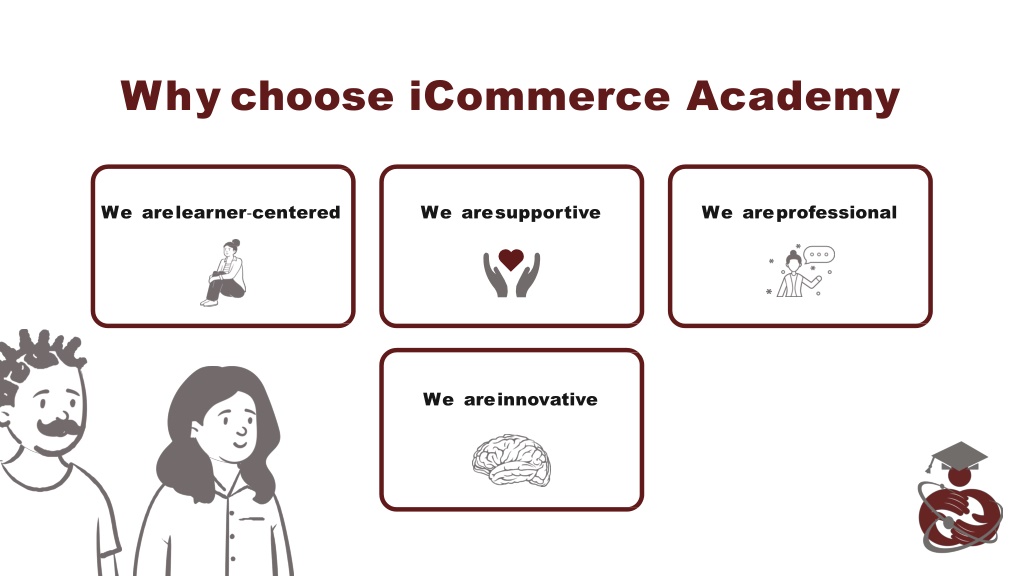 Why choose iCommerce Academy

We are learner-centered

We are supportive

We are professional

We are innovative